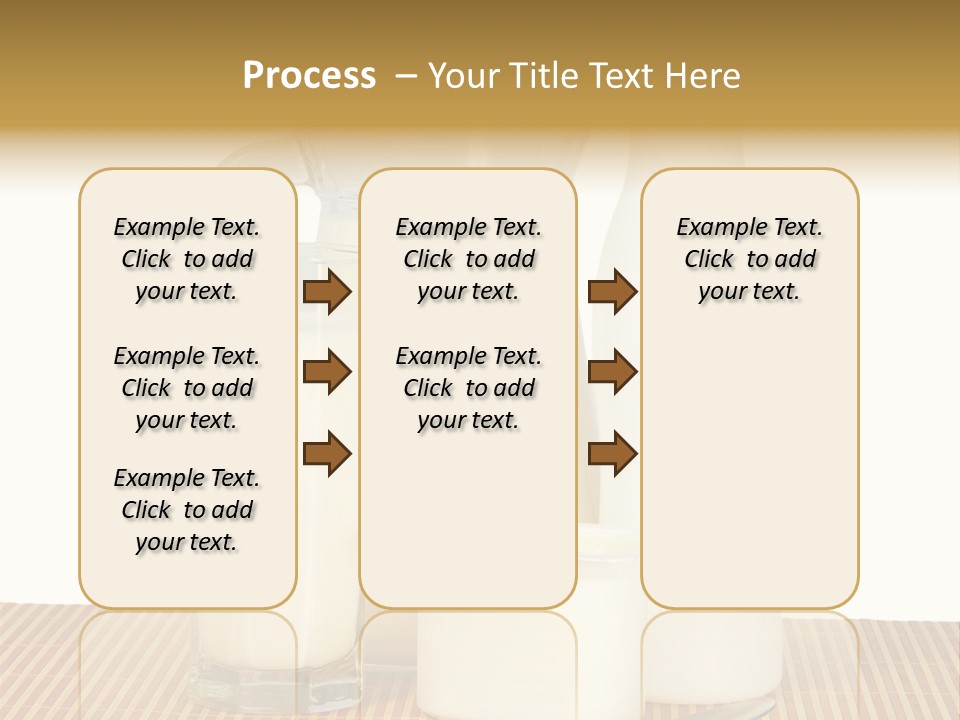 Process – Your Title Text Here

Example Text. Click to add your text.

Example Text. Click to add your text.

Example Text. Click to add your text.

Example Text. Click to add your text.

Example Text. Click to add your text.

Example Text. Click to add your text.